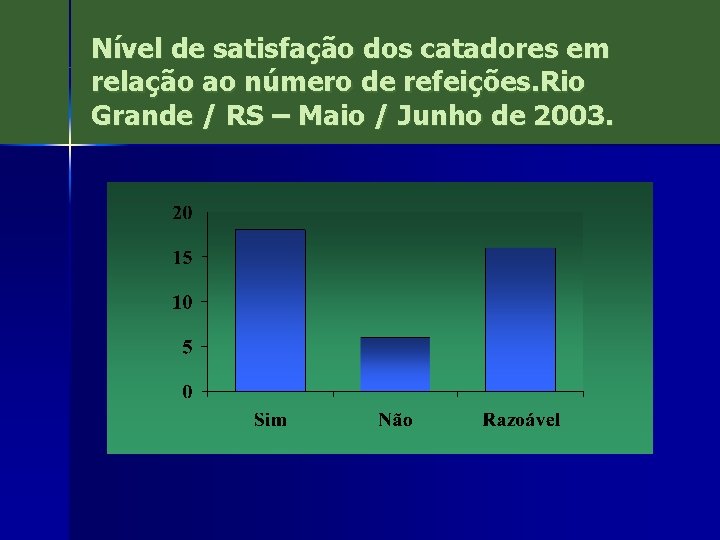 Nível de satisfação dos catadores em relação ao número de refeições.Rio Grande / RS – Maio / Junho de 2003.

20
15
10
5
0

Sim
Não
Razoável